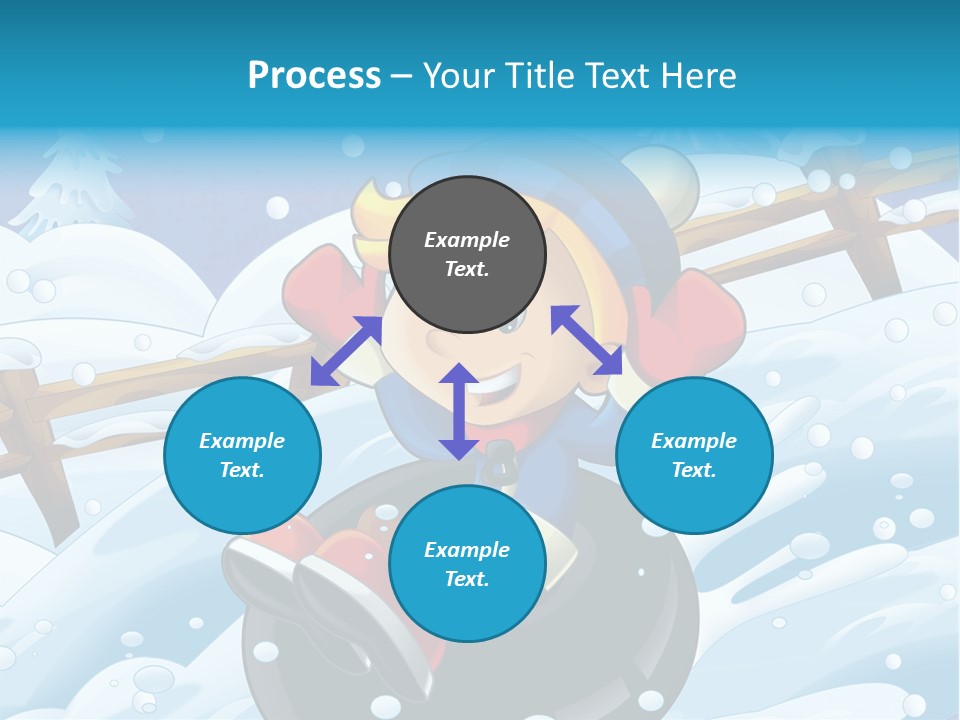 Process – Your Title Text Here

Example Text.

Example Text.

Example Text.

Example Text.